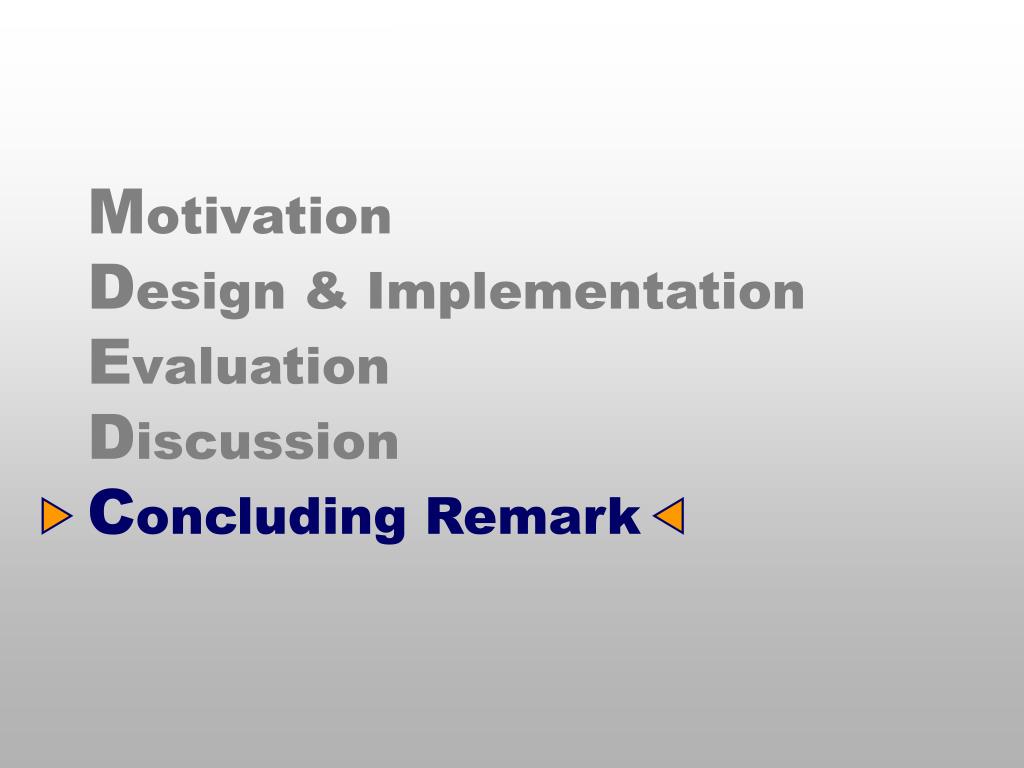 Motivation
Design & Implementation
Evaluation
Discussion
Concluding Remark